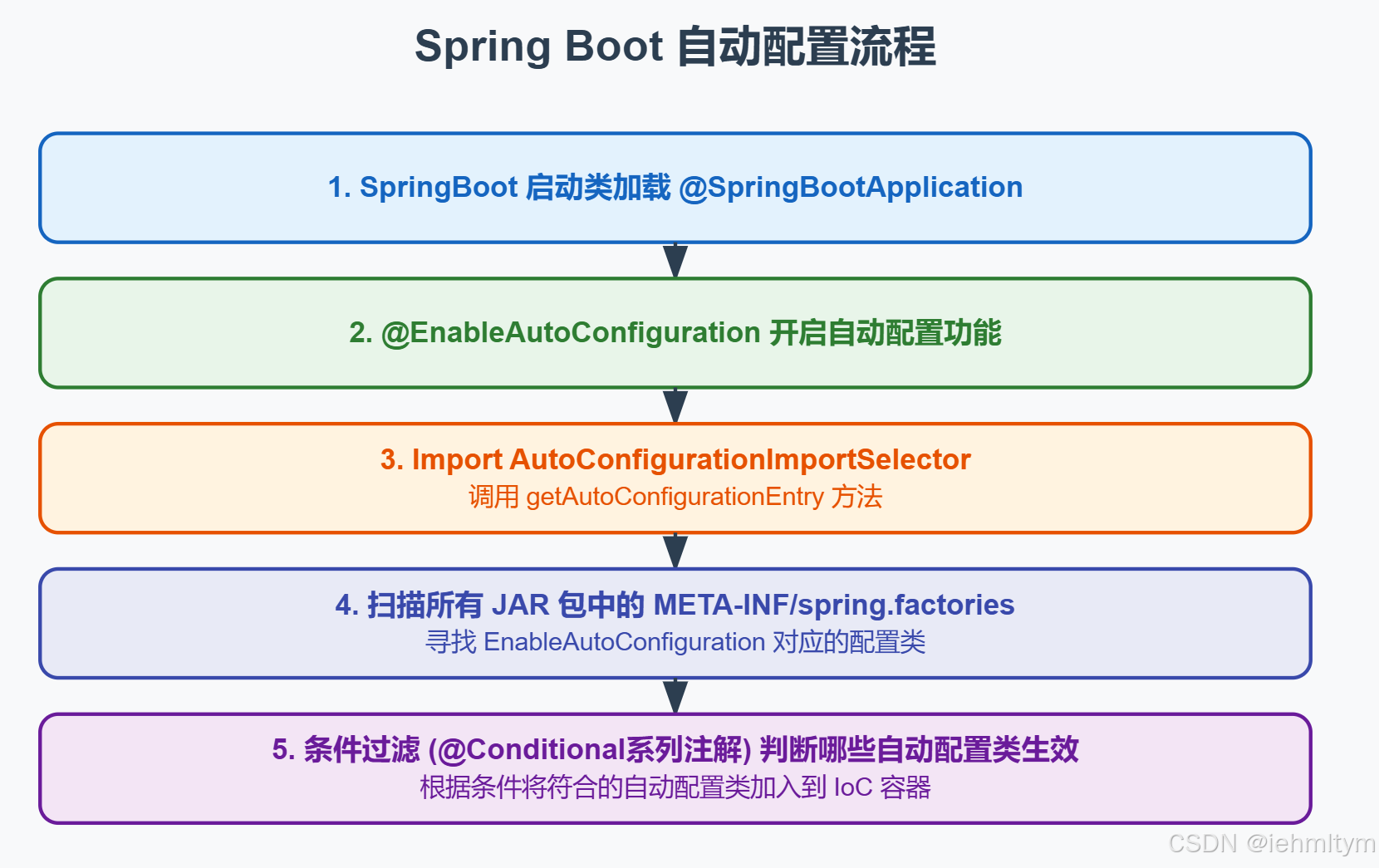 Spring Boot 自动配置流程

1. SpringBoot 启动类加载 @SpringBootApplication

2. @EnableAutoConfiguration 开启自动配置功能

3. Import AutoConfigurationImportSelector
调用 getAutoConfigurationEntry 方法

4. 扫描所有 JAR 包中的 META-INF/spring.factories
寻找 EnableAutoConfiguration 对应的配置类

5. 条件过滤 (@Conditional系列注解) 判断哪些自动配置类生效
根据条件将符合的自动配置类加入到 IoC 容器

CSDN @iehmltym